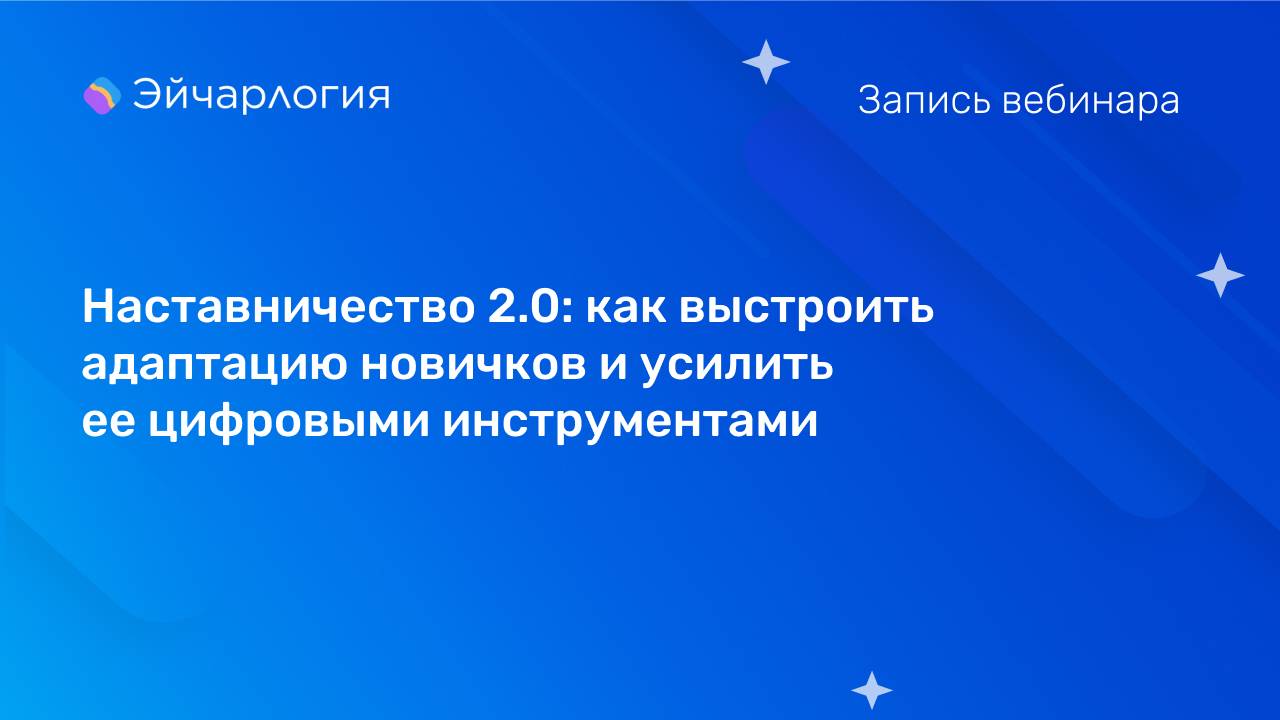 Эйчарлогия

Запись вебинара

Наставничество 2.0: как выстроить адаптацию новичков и усилить ее цифровыми инструментами